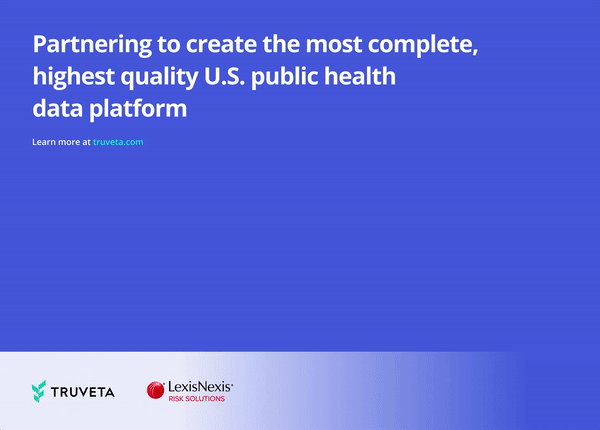 Partnering to create the most complete, highest quality U.S. public health data platform

Learn more at truveta.com

TRUVETA

LexisNexis®
RISK SOLUTIONS